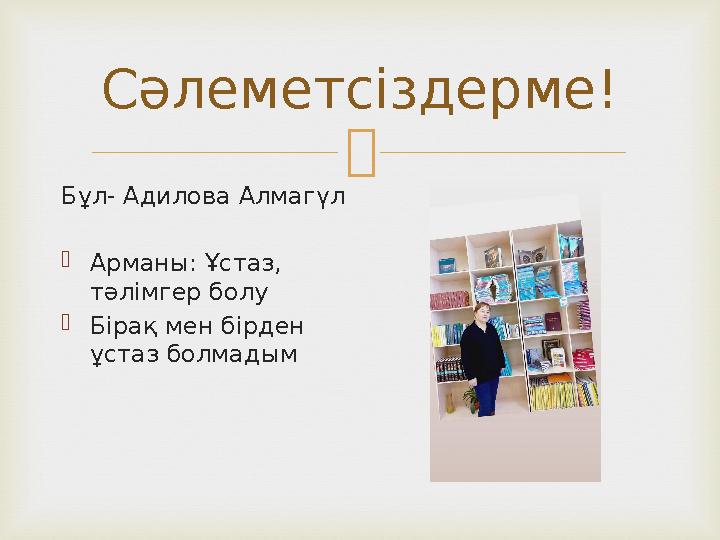 Сәлеметсіздерме!

Бұл- Адилова Алмагүл

Арманы: Ұстаз, тәлімгер болу

Бірақ мен бірден ұстаз болмадым